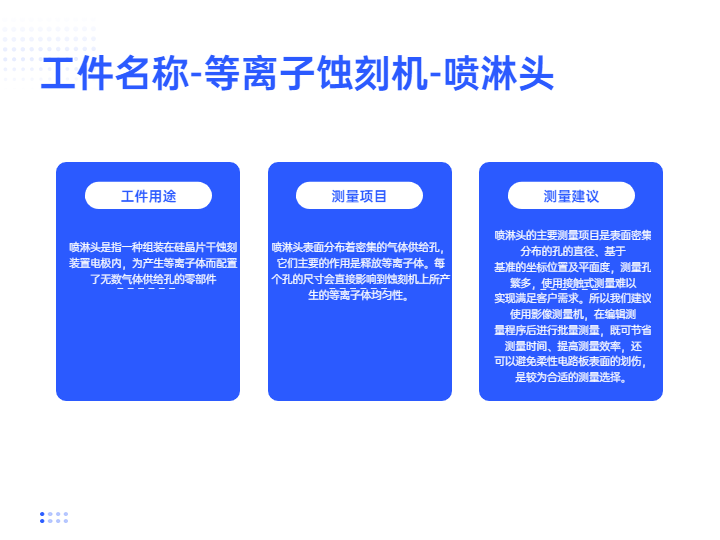 工件名称-等离子蚀刻机-喷淋头

工件用途

喷淋头是指一种组装在硅晶片干蚀刻装置电极内，为产生等离子体而配置了无数气体供给孔的零部件

测量项目

喷淋头表面分布着密集的气体供给孔，它们主要的作用是释放等离子体。每个孔的尺寸会直接影响到蚀刻机上所产生的等离子体均匀性。

测量建议

喷淋头的主要测量项目是表面密集分布的孔的直径、基于基准的坐标位置及平面度，测量孔繁多，使用接触式测量难以实现满足客户需求。所以我们建议使用影像测量机，在编辑测量程序后进行批量测量，既可节省测量时间、提高测量效率，还可以避免柔性电路板表面的划伤，是较为合适的测量选择。